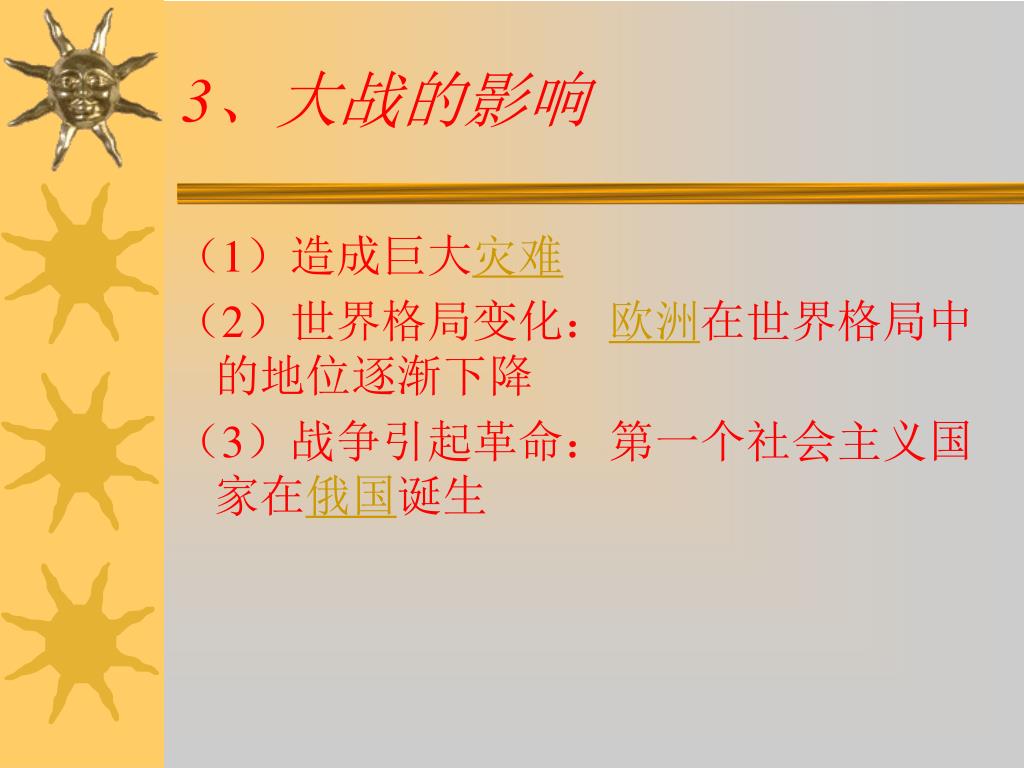 3、大战的影响

（1）造成巨大灾难

（2）世界格局变化：欧洲在世界格局中的地位逐渐下降

（3）战争引起革命：第一个社会主义国家在俄国诞生